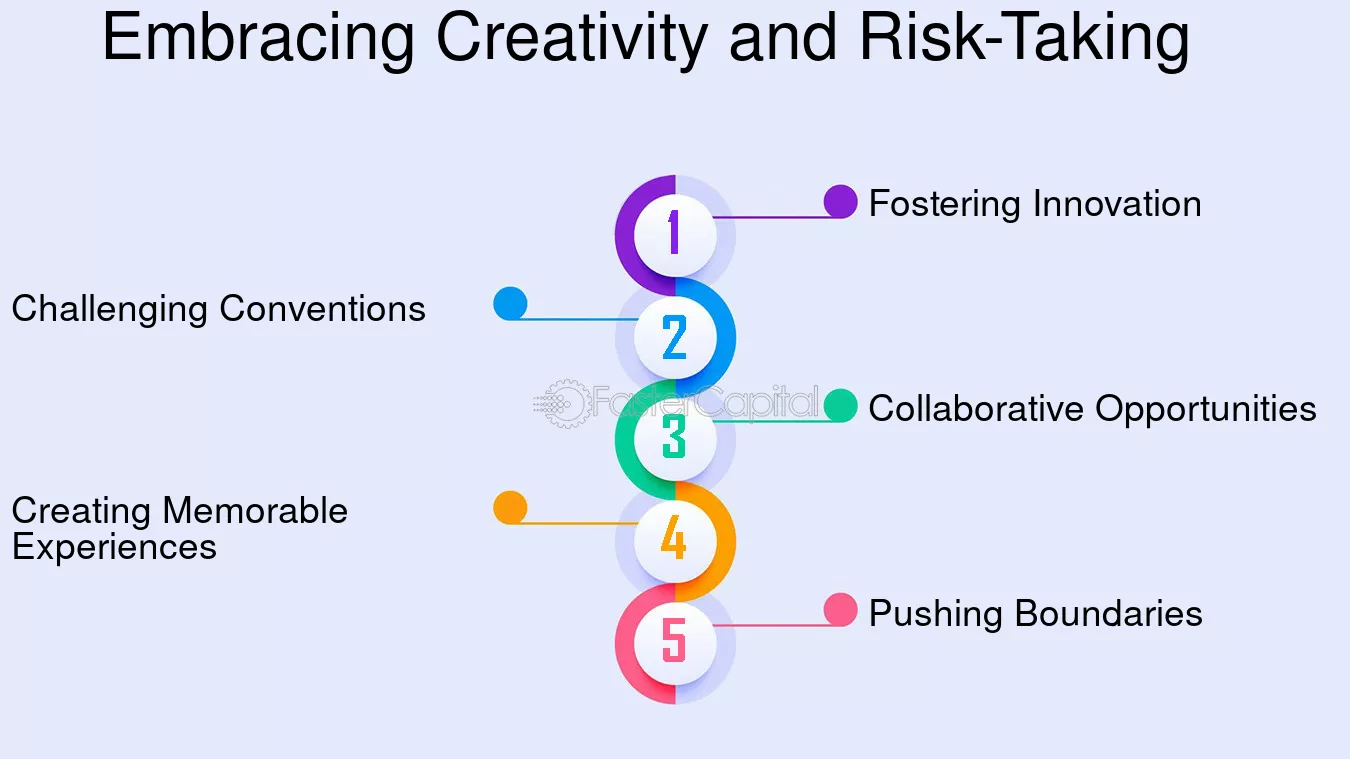 Embracing Creativity and Risk-Taking

1
Fostering Innovation

2
Challenging Conventions

FasterCapital

3
Collaborative Opportunities

4
Creating Memorable Experiences

5
Pushing Boundaries